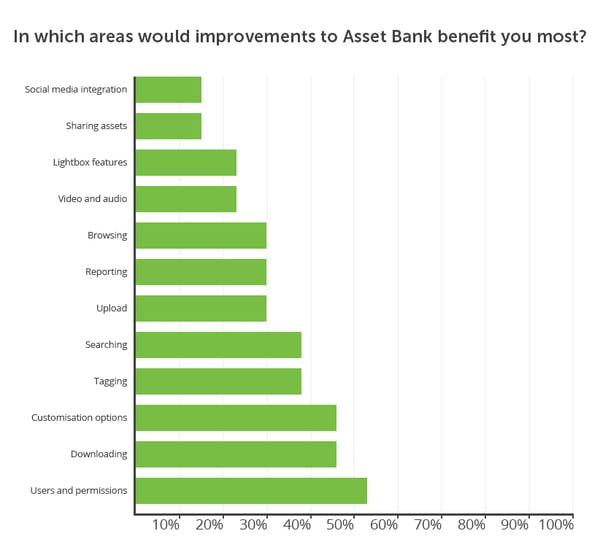 In which areas would improvements to Asset Bank benefit you most?

Social media integration

Sharing assets

Lightbox features

Video and audio

Browsing

Reporting

Upload

Searching

Tagging

Customisation options

Downloading

Users and permissions

10% 20% 30% 40% 50% 60% 70% 80% 90% 100%